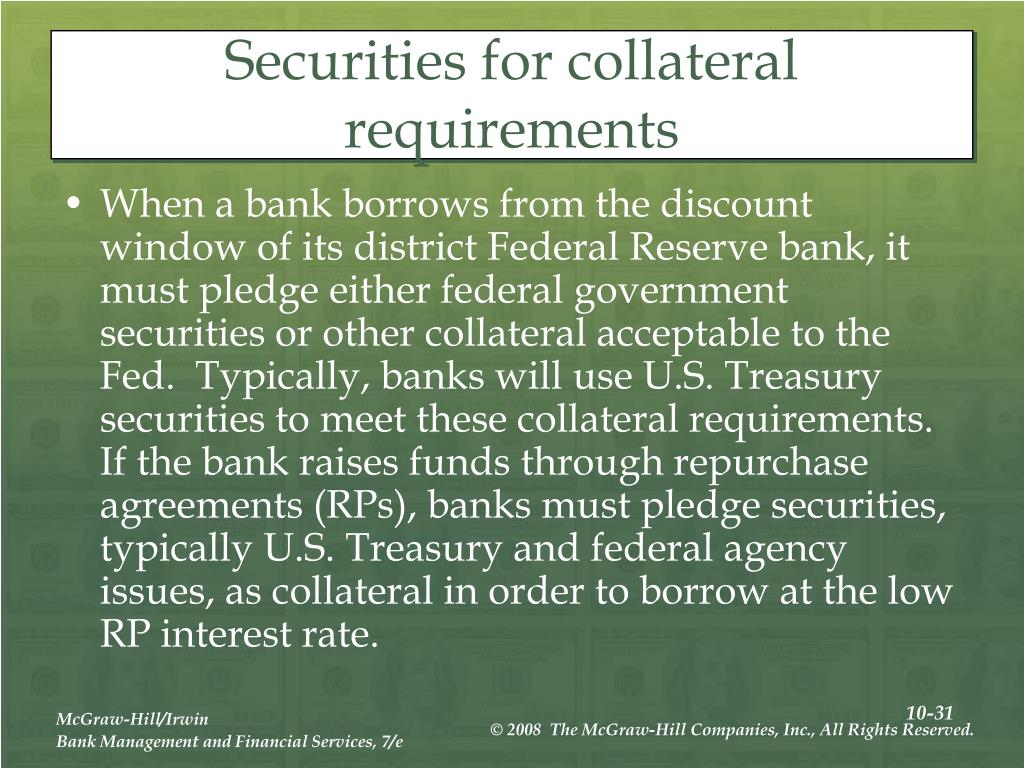 Securities for collateral requirements

• When a bank borrows from the discount window of its district Federal Reserve bank, it must pledge either federal government securities or other collateral acceptable to the Fed. Typically, banks will use U.S. Treasury securities to meet these collateral requirements. If the bank raises funds through repurchase agreements (RPs), banks must pledge securities, typically U.S. Treasury and federal agency issues, as collateral in order to borrow at the low RP interest rate.

McGraw-Hill/Irwin
Bank Management and Financial Services, 7/e

10-31
© 2008 The McGraw-Hill Companies, Inc., All Rights Reserved.